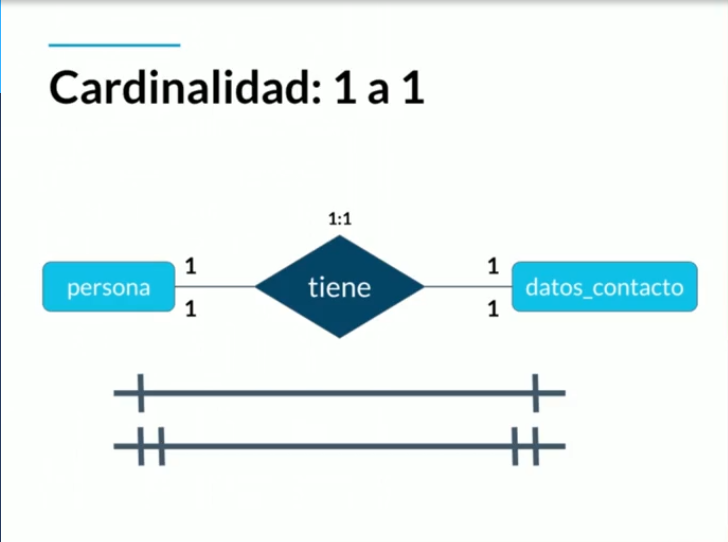 Cardinalidad: 1 a 1

1:1

persona
1
1
tiene
1
1
datos_contacto